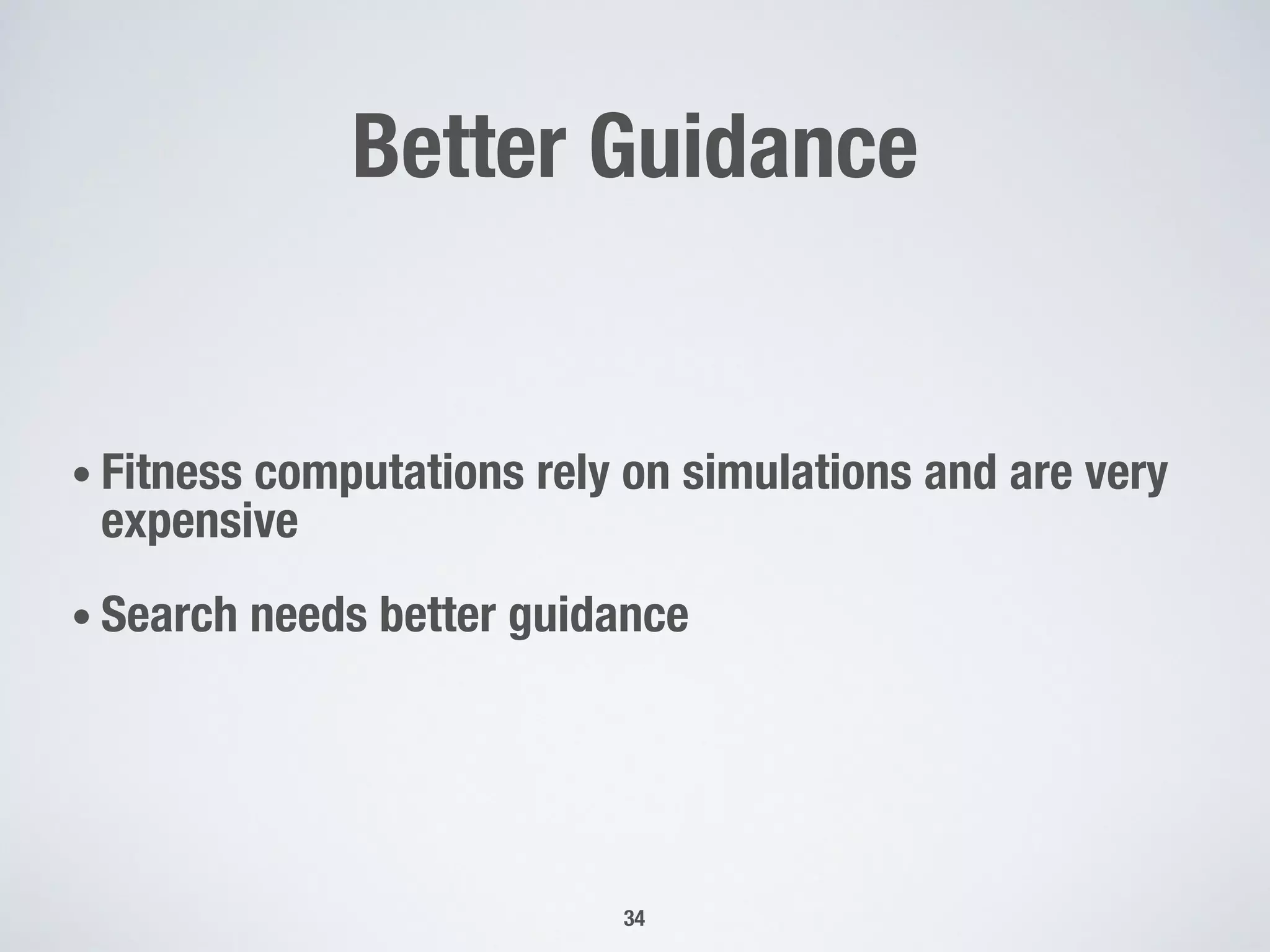 Better Guidance

• Fitness computations rely on simulations and are very expensive

• Search needs better guidance

34